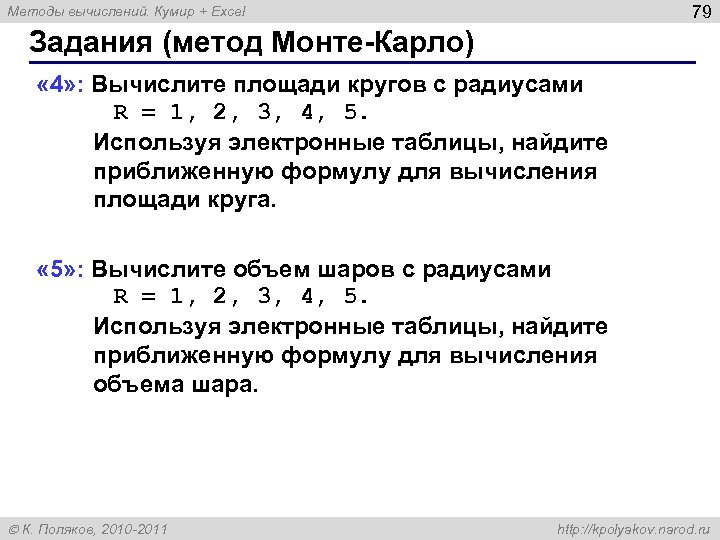 Методы вычислений. Кумир + Excel

79

Задания (метод Монте-Карло)

«4»: Вычислите площади кругов с радиусами R = 1, 2, 3, 4, 5.
Используя электронные таблицы, найдите приближенную формулу для вычисления площади круга.

«5»: Вычислите объем шаров с радиусами R = 1, 2, 3, 4, 5.
Используя электронные таблицы, найдите приближенную формулу для вычисления объема шара.

© К. Поляков, 2010-2011

http://kpolyakov.narod.ru